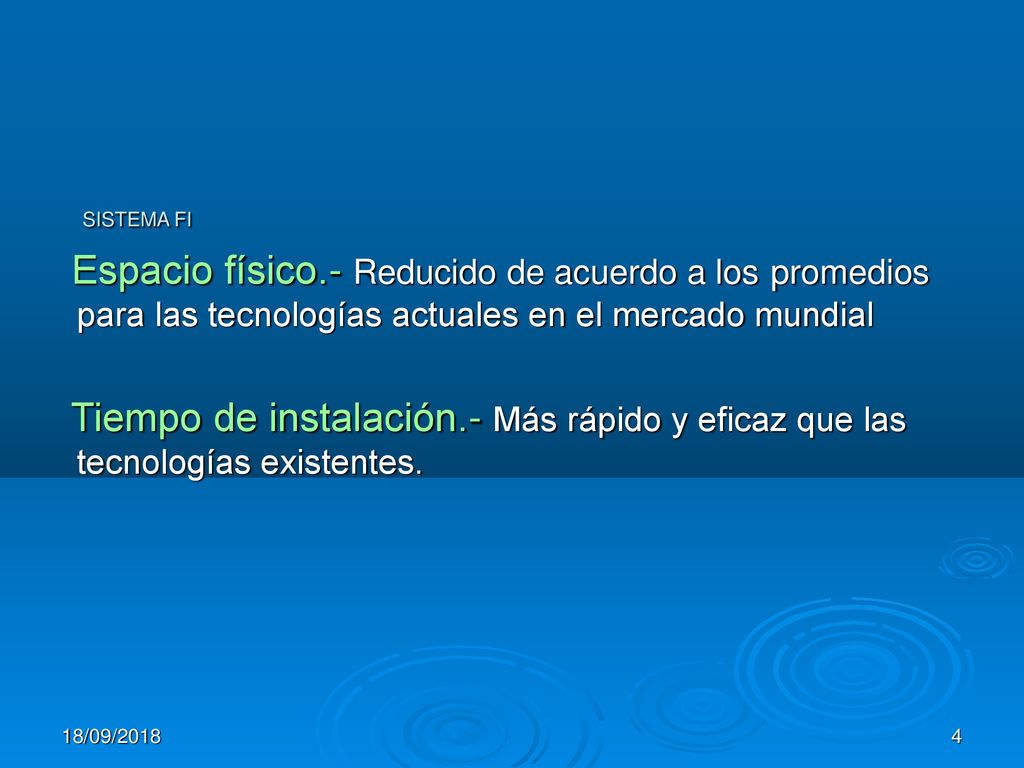 SISTEMA FI

Espacio físico.- Reducido de acuerdo a los promedios para las tecnologías actuales en el mercado mundial

Tiempo de instalación.- Más rápido y eficaz que las tecnologías existentes.

18/09/2018

4